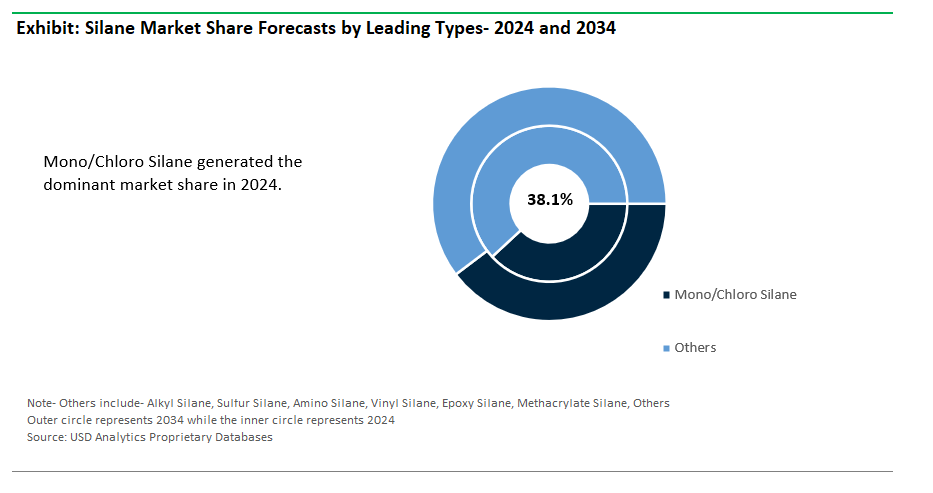 Exhibit: Silane Market Share Forecasts by Leading Types- 2024 and 2034

Mono/Chloro Silane generated the dominant market share in 2024.

38.1%

Mono/Chloro Silane

Others

Note- Others include- Alkyl Silane, Sulfur Silane, Amino Silane, Vinyl Silane, Epoxy Silane, Methacrylate Silane, Others
Outer circle represents 2034 while the inner circle represents 2024
Source: USD Analytics Proprietary Databases